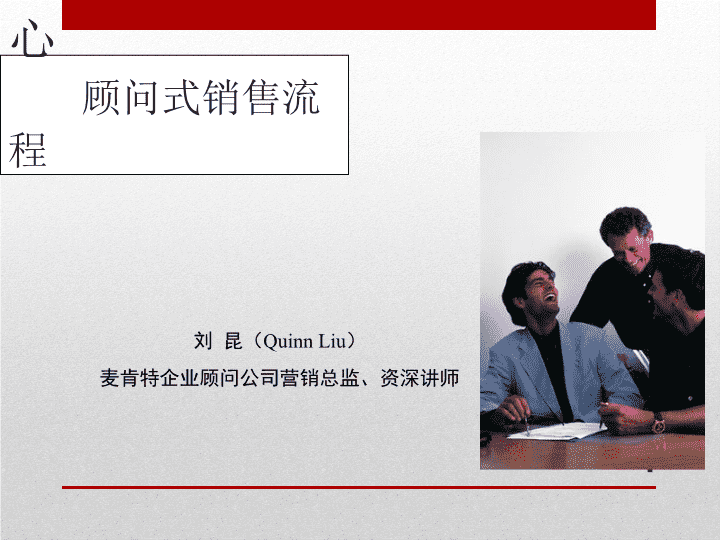 心

顾问式销售流程

刘 昆（Quinn Liu）

麦肯特企业顾问公司营销总监、资深讲师